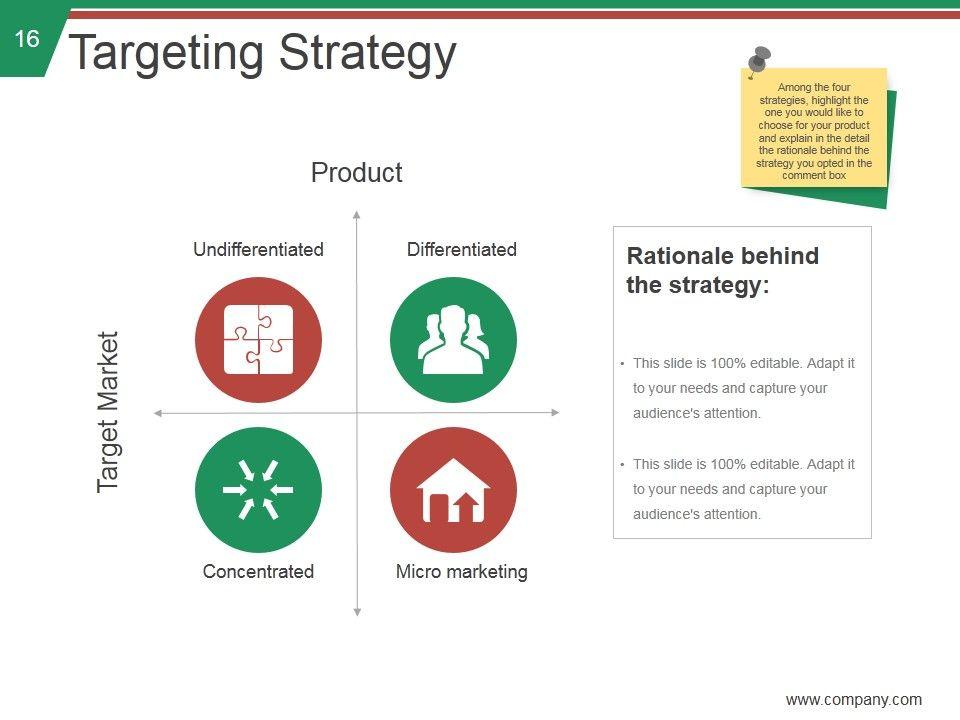 16

Targeting Strategy

Among the four strategies, highlight the one you would like to choose for your product and explain in the detail the rationale behind the strategy you opted in the comment box

Product

Target Market

Undifferentiated

Differentiated

Concentrated

Micro marketing

Rationale behind the strategy:

• This slide is 100% editable. Adapt it to your needs and capture your audience's attention.

• This slide is 100% editable. Adapt it to your needs and capture your audience's attention.

www.company.com